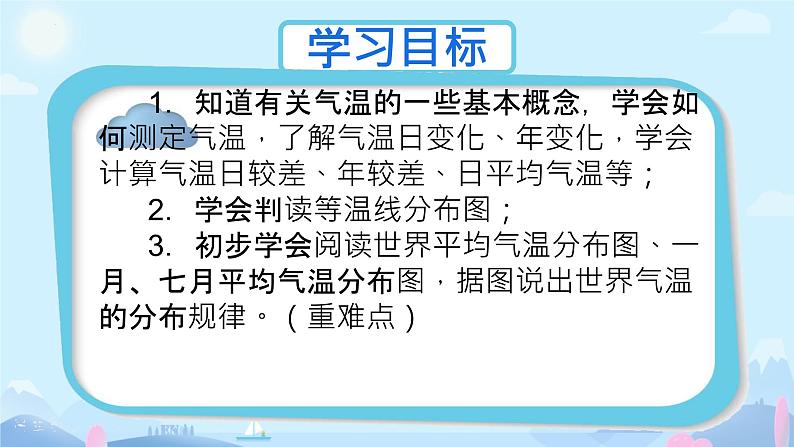 学习目标

1. 知道有关气温的一些基本概念，学会如何测定气温，了解气温日变化、年变化，学会计算气温日较差、年较差、日平均气温等；

2. 学会判读等温线分布图；

3. 初步学会阅读世界平均气温分布图、一月、七月平均气温分布图，据图说出世界气温的分布规律。（重难点）